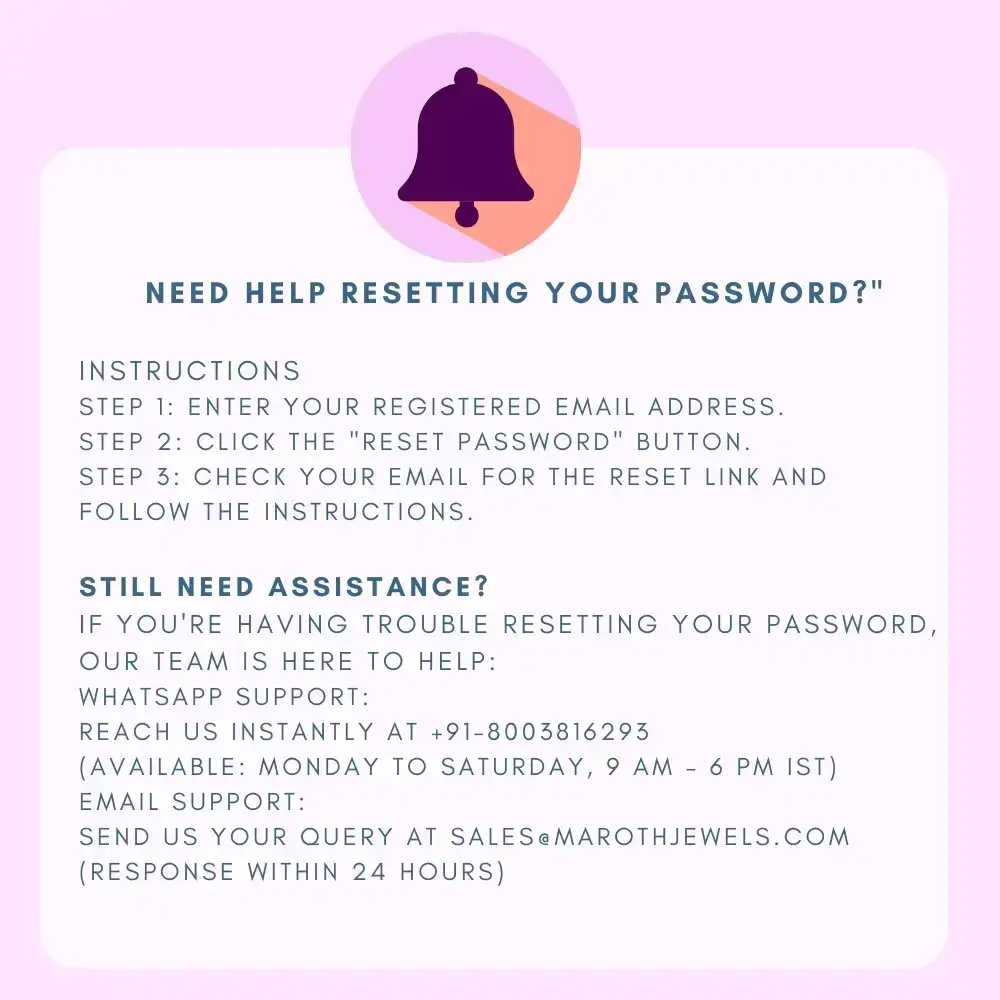 NEED HELP RESETTING YOUR PASSWORD?"

INSTRUCTIONS
STEP 1: ENTER YOUR REGISTERED EMAIL ADDRESS.
STEP 2: CLICK THE "RESET PASSWORD" BUTTON.
STEP 3: CHECK YOUR EMAIL FOR THE RESET LINK AND FOLLOW THE INSTRUCTIONS.

STILL NEED ASSISTANCE?
IF YOU'RE HAVING TROUBLE RESETTING YOUR PASSWORD, OUR TEAM IS HERE TO HELP:
WHATSAPP SUPPORT:
REACH US INSTANTLY AT +91-8003816293
(AVAILABLE: MONDAY TO SATURDAY, 9 AM - 6 PM IST)
EMAIL SUPPORT:
SEND US YOUR QUERY AT SALES@MAROTHJEWELS.COM
(RESPONSE WITHIN 24 HOURS)